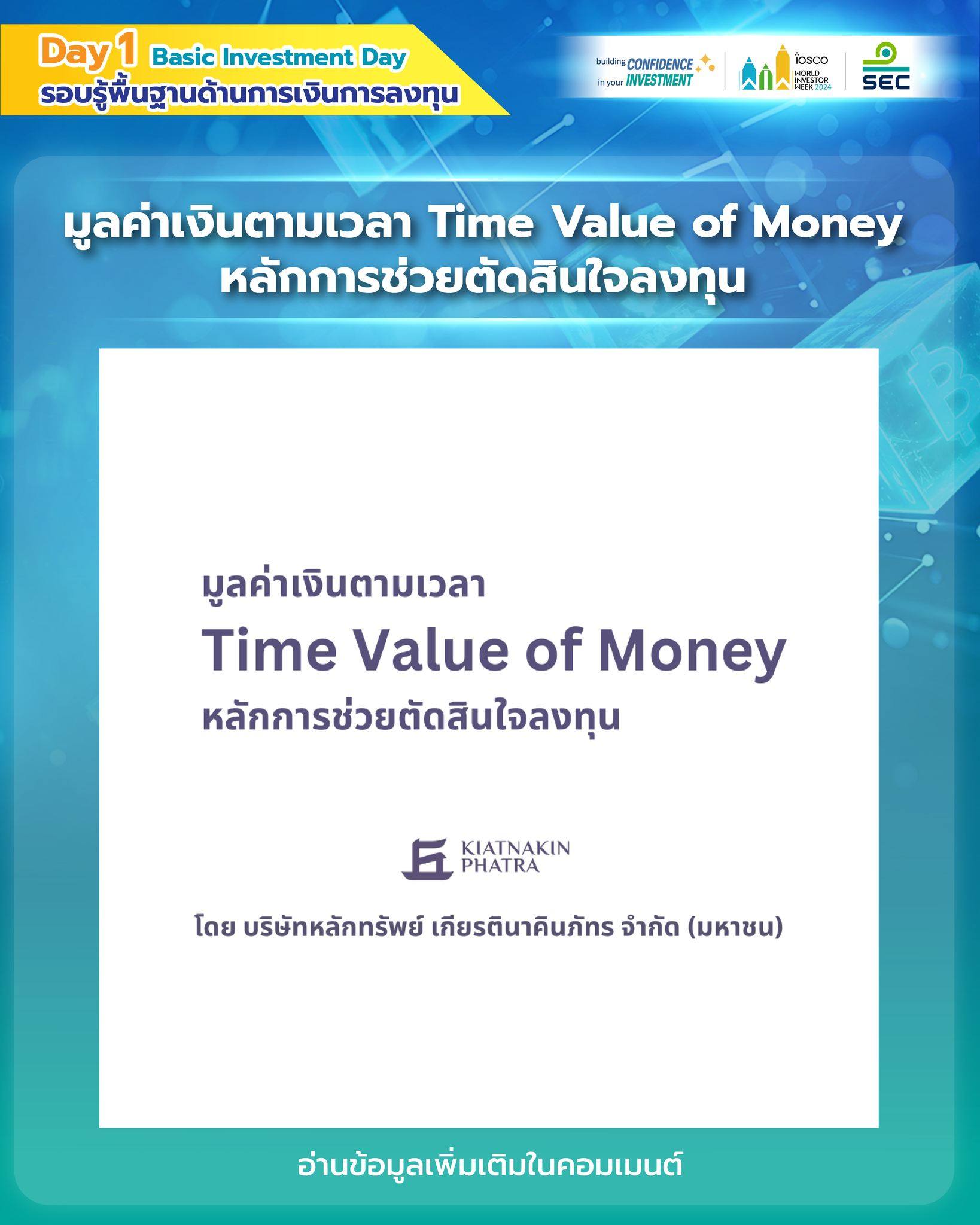 Day 1 Basic Investment Day
รอบรู้พื้นฐานด้านการเงินการลงทุน

building CONFIDENCE in your INVESTMENT

iosco WORLD INVESTOR WEEK 2024

SEC

มูลค่าเงินตามเวลา Time Value of Money
หลักการช่วยตัดสินใจลงทุน

มูลค่าเงินตามเวลา
Time Value of Money
หลักการช่วยตัดสินใจลงทุน

KIATNAKIN PHATRA

โดย บริษัทหลักทรัพย์ เกียรตินาคินภัทร จำกัด (มหาชน)

อ่านข้อมูลเพิ่มเติมในคอมเมนต์